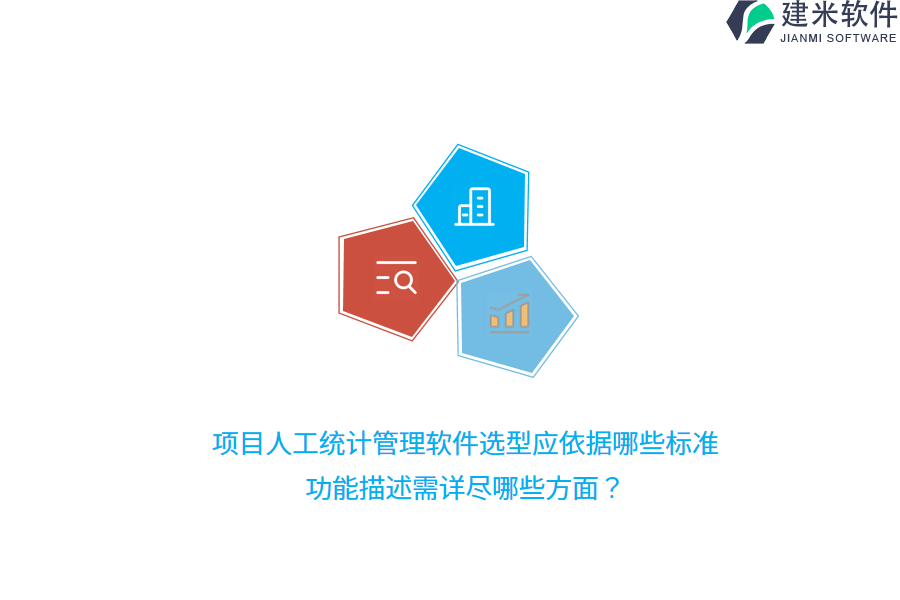 建米软件
JIANMI SOFTWARE

项目人工统计管理软件选型应依据哪些标准
功能描述需详尽哪些方面？